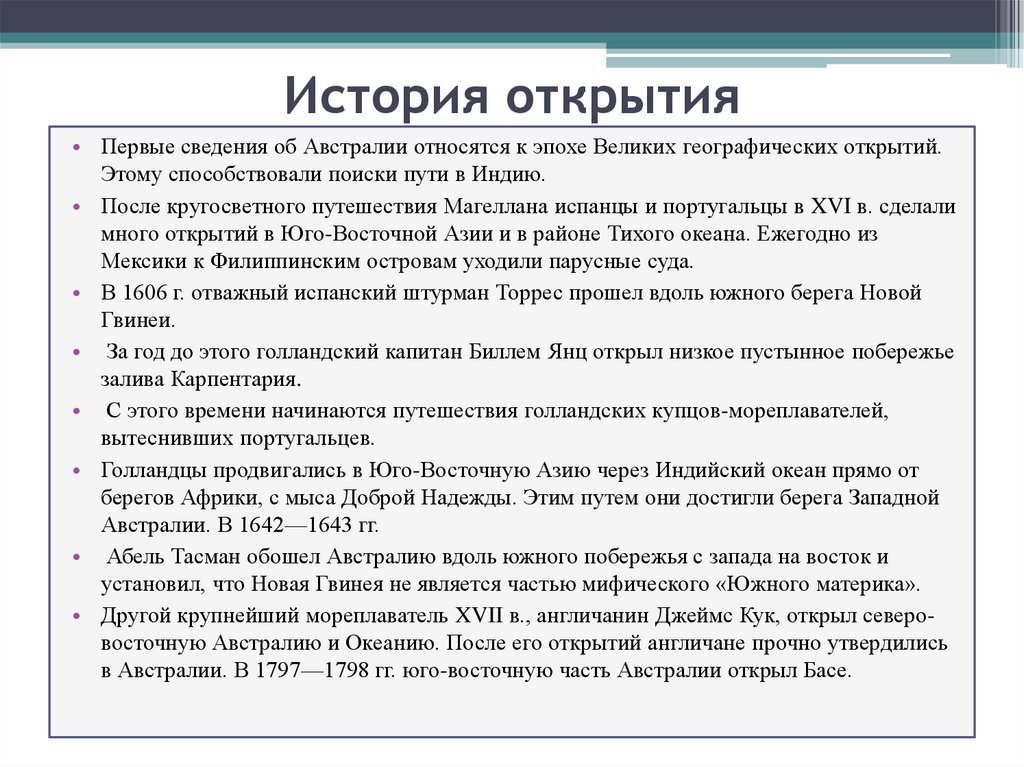 История открытия

• Первые сведения об Австралии относятся к эпохе Великих географических открытий. Этому способствовали поиски пути в Индию.
• После кругосветного путешествия Магеллана испанцы и португальцы в XVI в. сделали много открытий в Юго-Восточной Азии и в районе Тихого океана. Ежегодно из Мексики к Филиппинским островам уходили парусные суда.
• В 1606 г. отважный испанский штурман Торрес прошел вдоль южного берега Новой Гвинеи.
• За год до этого голландский капитан Биллем Янц открыл низкое пустынное побережье залива Карпентария.
• С этого времени начинаются путешествия голландских купцов-мореплавателей, вытеснивших португальцев.
• Голландцы продвигались в Юго-Восточную Азию через Индийский океан прямо от берегов Африки, с мыса Доброй Надежды. Этим путем они достигли берега Западной Австралии. В 1642—1643 гг.
• Абель Тасман обошел Австралию вдоль южного побережья с запада на восток и установил, что Новая Гвинея не является частью мифического «Южного материка».
• Другой крупнейший мореплаватель XVII в., англичанин Джеймс Кук, открыл северо-восточную Австралию и Океанию. После его открытий англичане прочно утвердились в Австралии. В 1797—1798 гг. юго-восточную часть Австралии открыл Басе.